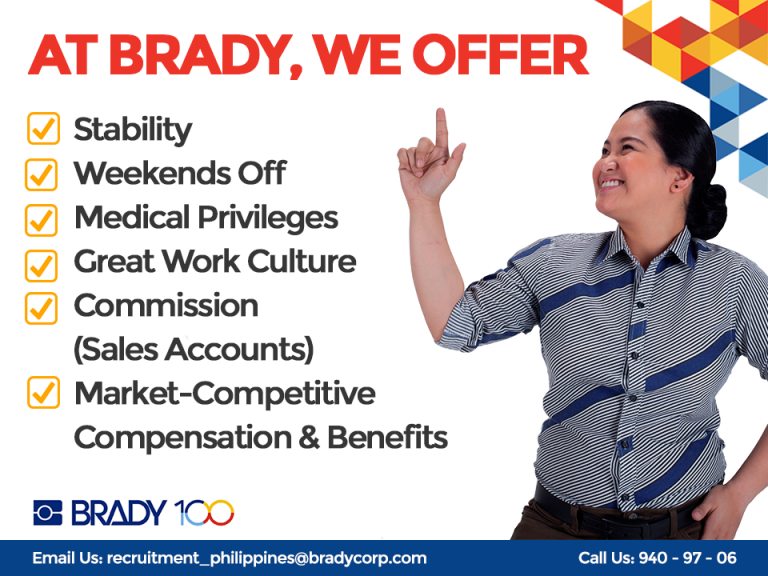 AT BRADY, WE OFFER

Stability
Weekends Off
Medical Privileges
Great Work Culture
Commission (Sales Accounts)
Market-Competitive Compensation & Benefits

BRADY 100

Email Us: recruitment_philippines@bradycorp.com

Call Us: 940 - 97 - 06